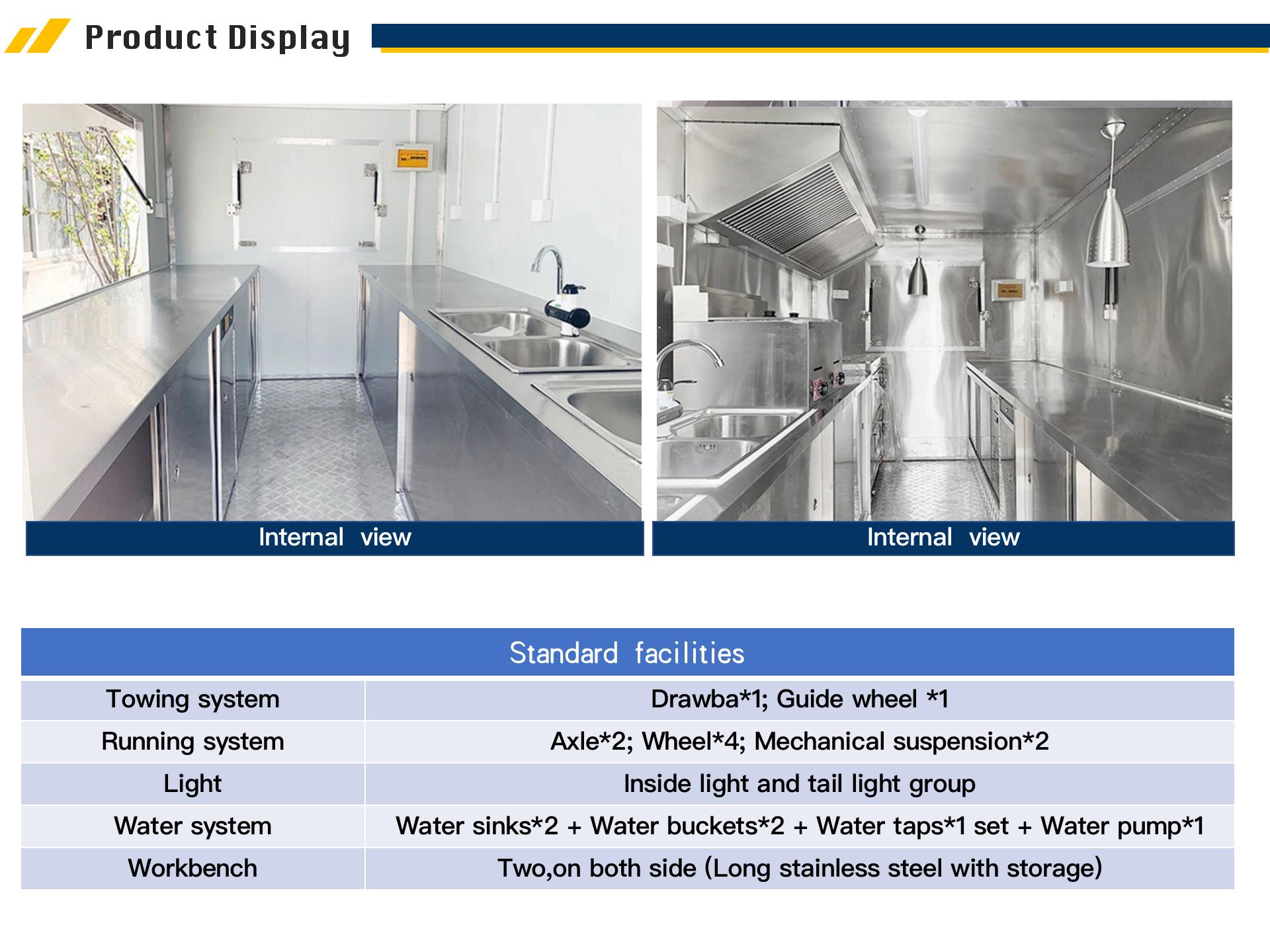 Product Display

Internal view

Internal view

| Standard facilities | |
|---|---|
| Towing system | Drawba*1; Guide wheel *1 |
| Running system | Axle*2; Wheel*4; Mechanical suspension*2 |
| Light | Inside light and tail light group |
| Water system | Water sinks*2 + Water buckets*2 + Water taps*1 set + Water pump*1 |
| Workbench | Two,on both side (Long stainless steel with storage) |